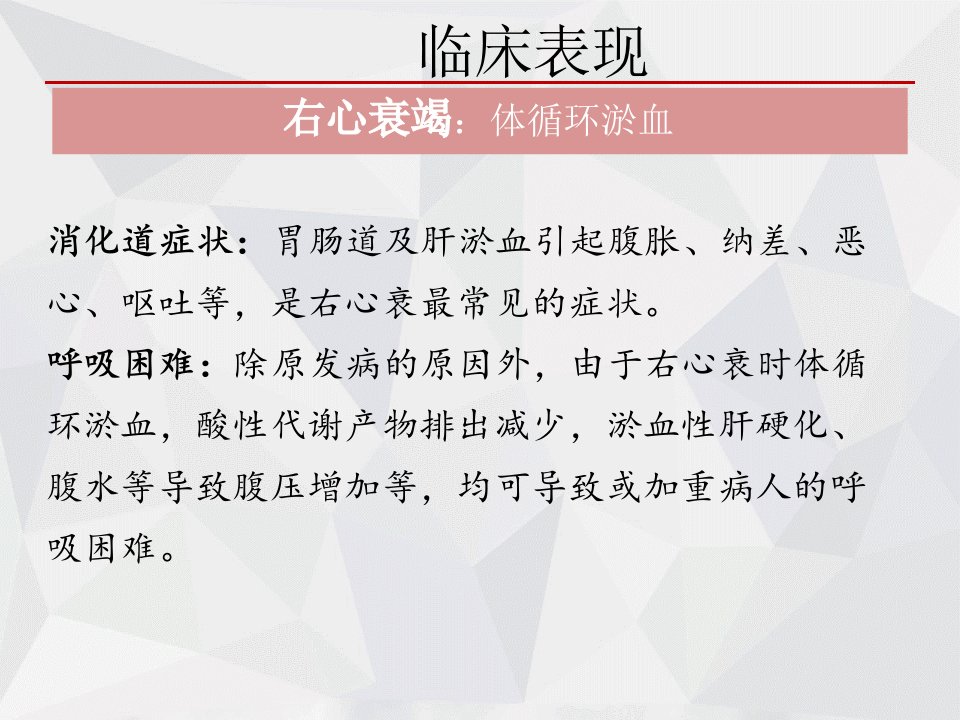 临床表现

右心衰竭：体循环淤血

消化道症状：胃肠道及肝淤血引起腹胀、纳差、恶心、呕吐等，是右心衰最常见的症状。

呼吸困难：除原发病的原因外，由于右心衰时体循环淤血，酸性代谢产物排出减少，淤血性肝硬化、腹水等导致腹压增加等，均可导致或加重病人的呼吸困难。